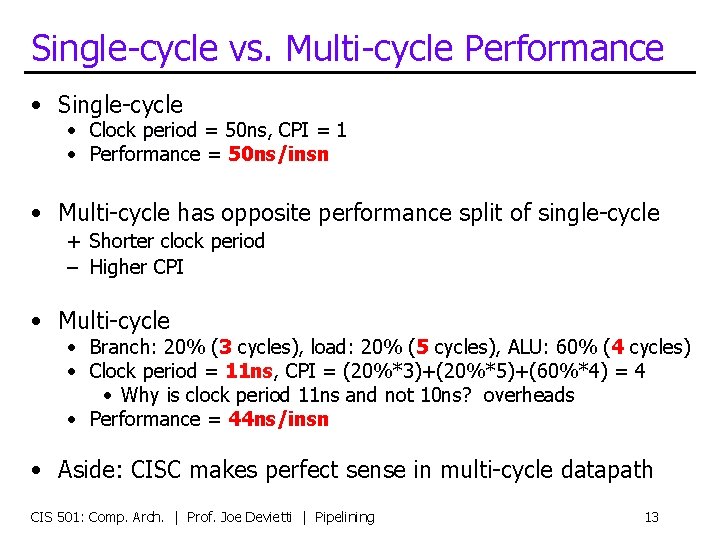 Single-cycle vs. Multi-cycle Performance

• Single-cycle
  • Clock period = 50ns, CPI = 1
  • Performance = 50ns/insn

• Multi-cycle has opposite performance split of single-cycle
  + Shorter clock period
  – Higher CPI

• Multi-cycle
  • Branch: 20% (3 cycles), load: 20% (5 cycles), ALU: 60% (4 cycles)
  • Clock period = 11ns, CPI = (20%*3)+(20%*5)+(60%*4) = 4
    • Why is clock period 11ns and not 10ns? overheads
  • Performance = 44ns/insn

• Aside: CISC makes perfect sense in multi-cycle datapath

CIS 501: Comp. Arch. | Prof. Joe Devietti | Pipelining 13